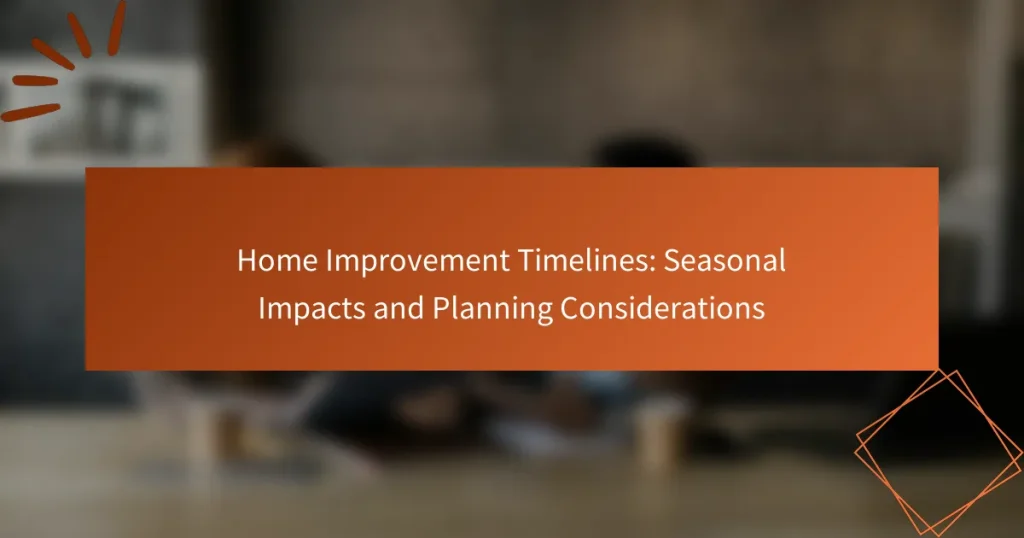 Home Improvement Timelines: Seasonal Impacts and Planning Considerations